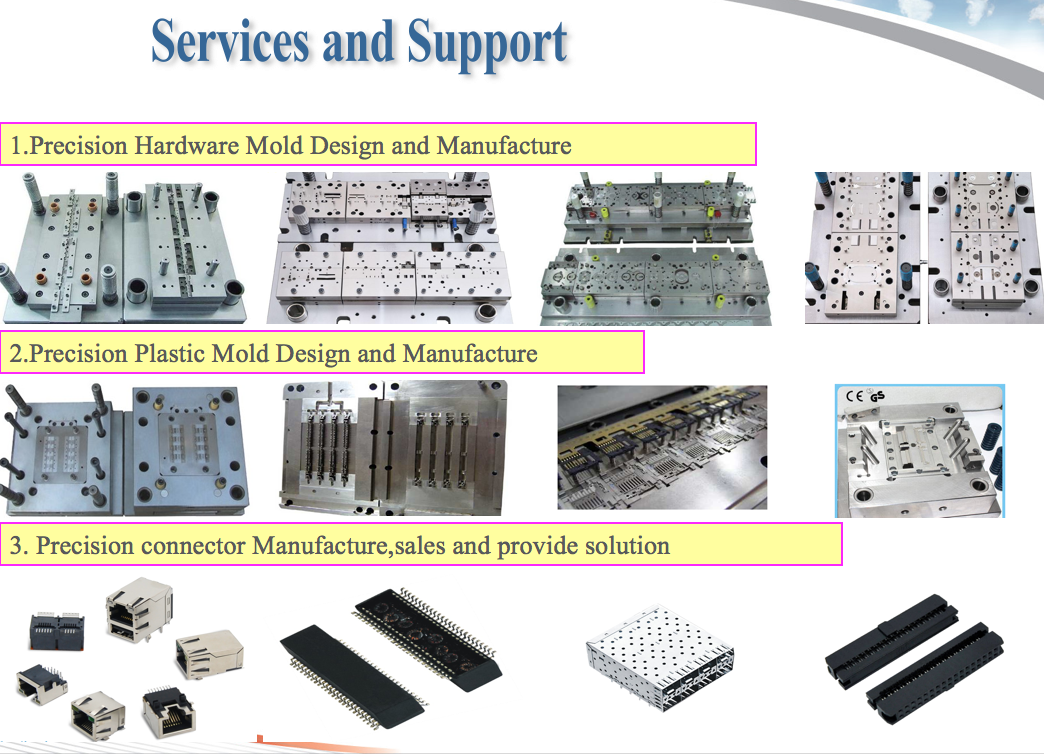 Services and Support

1.Precision Hardware Mold Design and Manufacture

2.Precision Plastic Mold Design and Manufacture

CE GS

3. Precision connector Manufacture,sales and provide solution